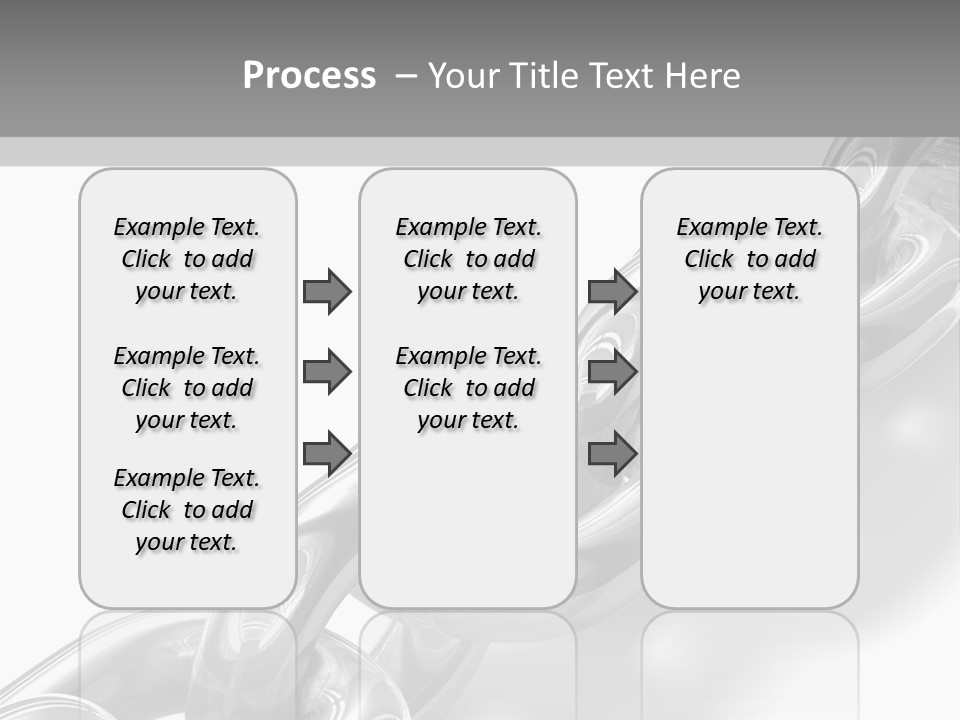 Process – Your Title Text Here

Example Text. Click to add your text.

Example Text. Click to add your text.

Example Text. Click to add your text.

Example Text. Click to add your text.

Example Text. Click to add your text.

Example Text. Click to add your text.